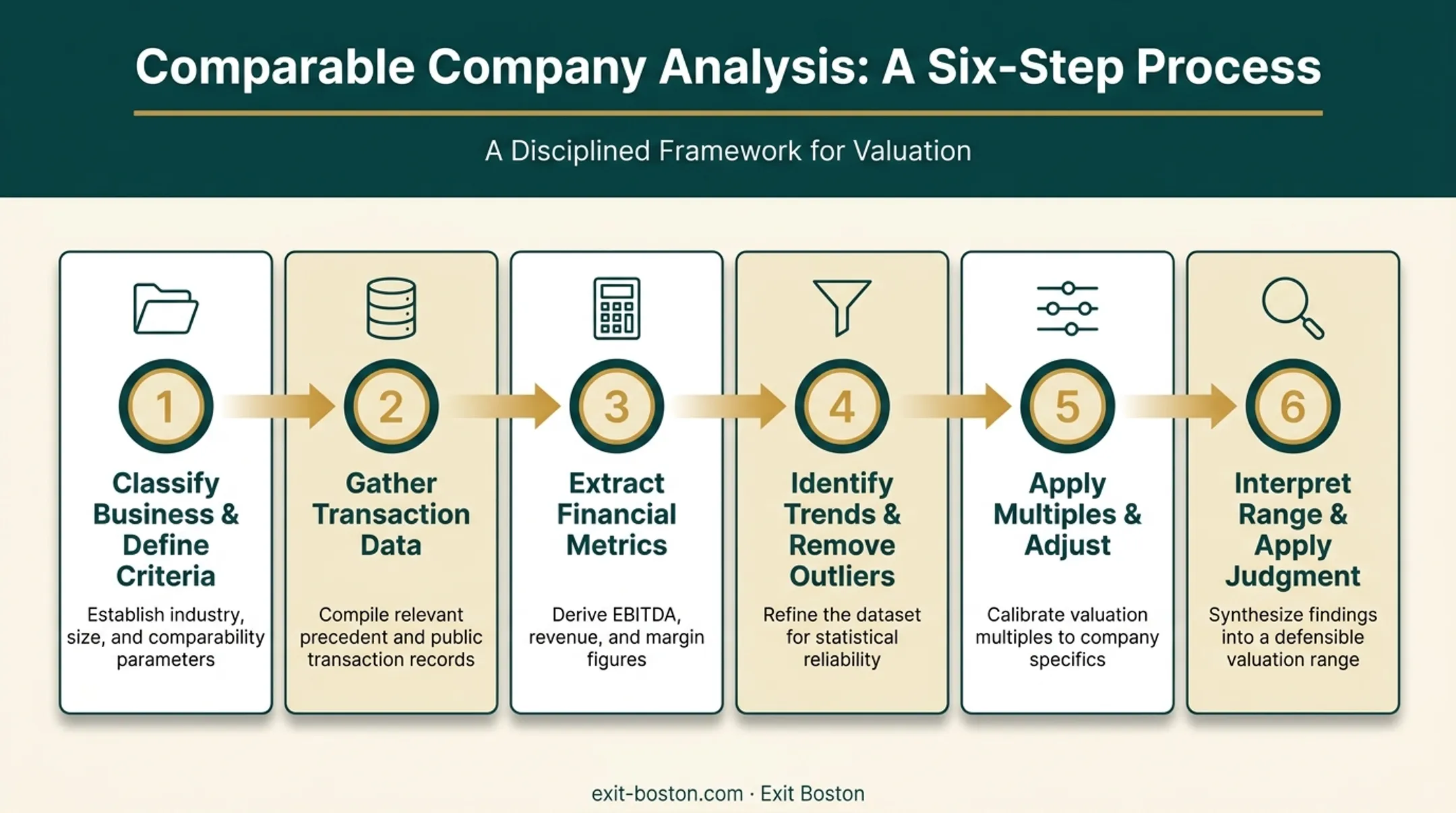 Comparable Company Analysis: A Six-Step Process

A Disciplined Framework for Valuation

1
Classify Business & Define Criteria
Establish industry, size, and comparability parameters

2
Gather Transaction Data
Compile relevant precedent and public transaction records

3
Extract Financial Metrics
Derive EBITDA, revenue, and margin figures

4
Identify Trends & Remove Outliers
Refine the dataset for statistical reliability

5
Apply Multiples & Adjust
Calibrate valuation multiples to company specifics

6
Interpret Range & Apply Judgment
Synthesize findings into a defensible valuation range

exit-boston.com · Exit Boston